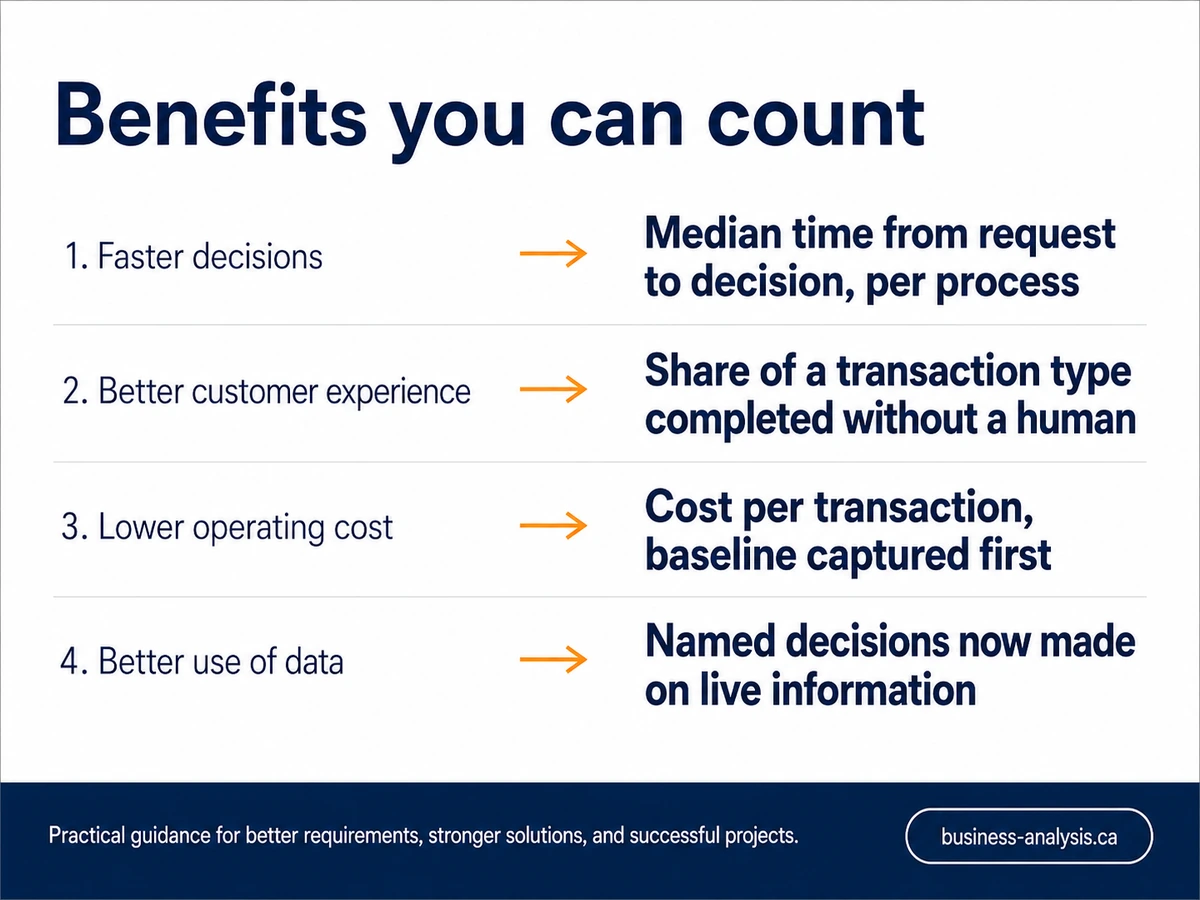 Benefits you can count

1. Faster decisions → Median time from request to decision, per process

2. Better customer experience → Share of a transaction type completed without a human

3. Lower operating cost → Cost per transaction, baseline captured first

4. Better use of data → Named decisions now made on live information

Practical guidance for better requirements, stronger solutions, and successful projects.

business-analysis.ca